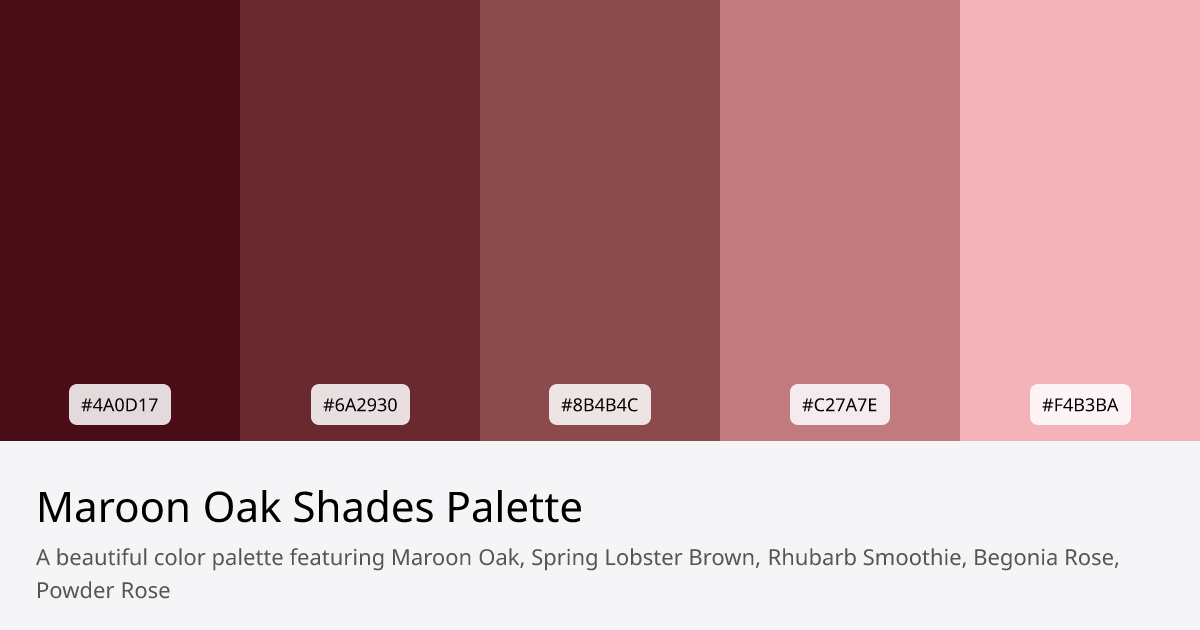 #4A0D17

#6A2930

#8B4B4C

#C27A7E

#F4B3BA

Maroon Oak Shades Palette

A beautiful color palette featuring Maroon Oak, Spring Lobster Brown, Rhubarb Smoothie, Begonia Rose, Powder Rose